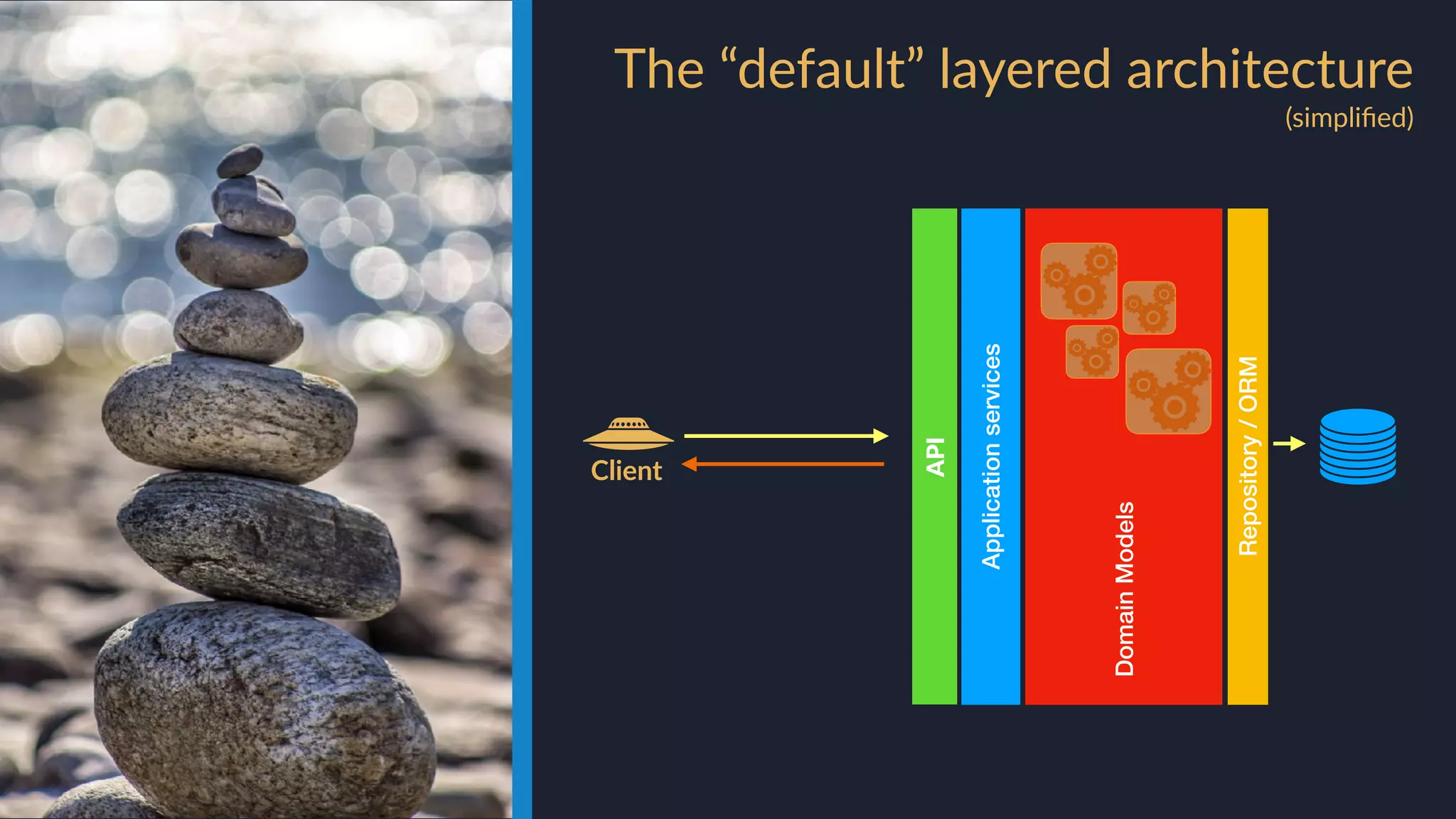 The “default” layered architecture
(simplified)

Client

API

Application services

Domain Models

Repository / ORM